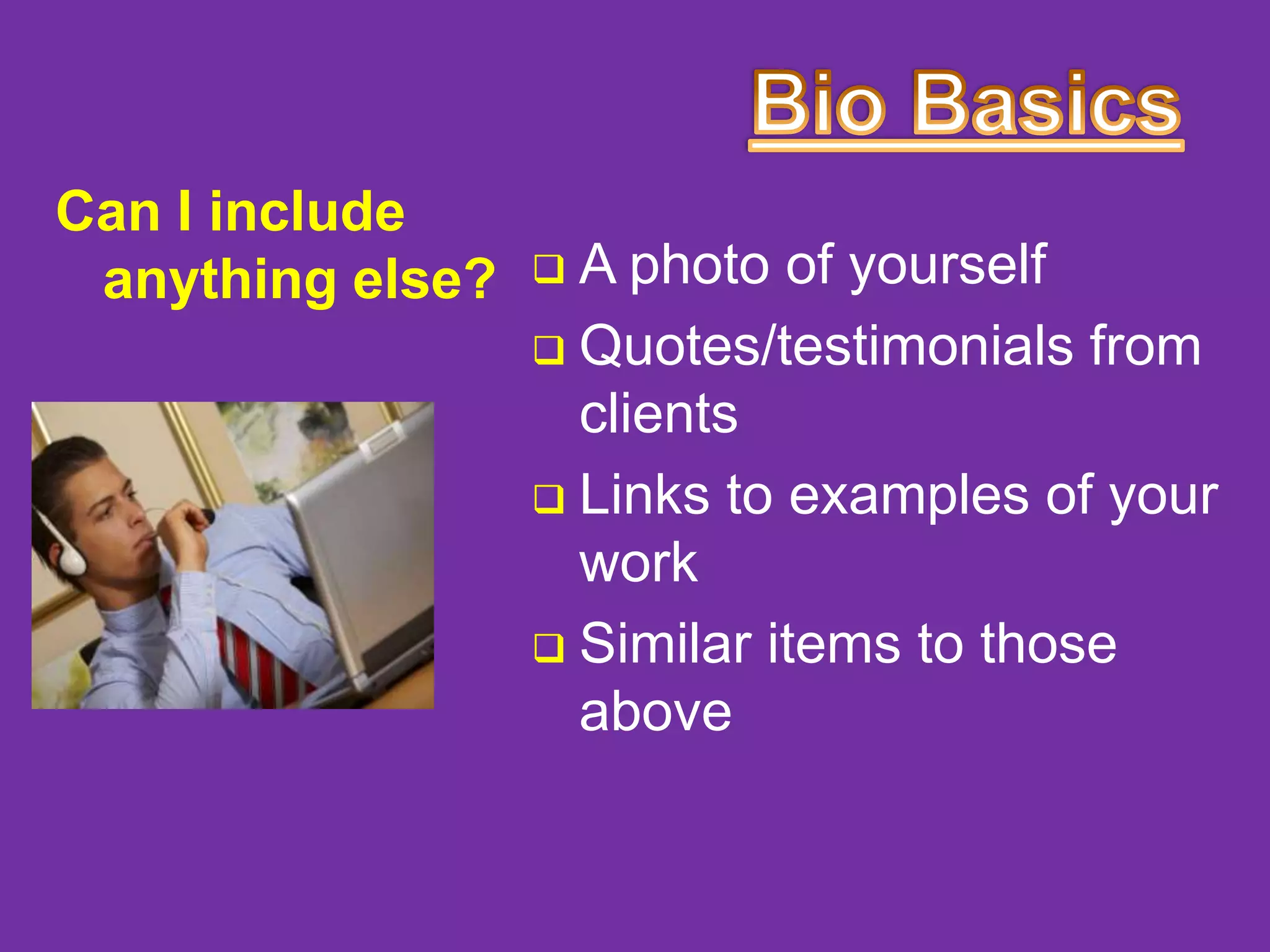 Bio Basics

Can I include anything else?

❑ A photo of yourself
❑ Quotes/testimonials from clients
❑ Links to examples of your work
❑ Similar items to those above